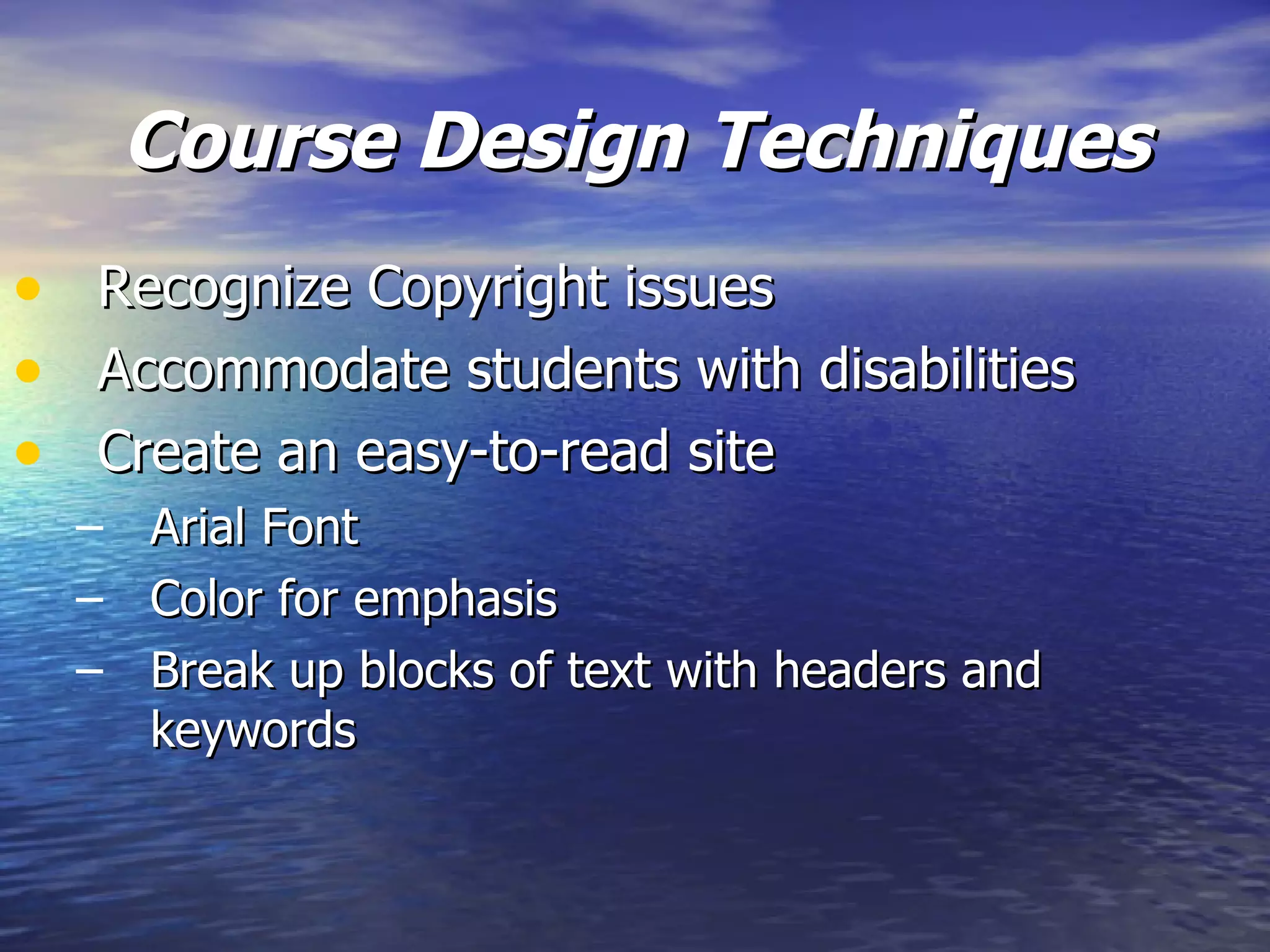 Course Design Techniques

• Recognize Copyright issues
• Accommodate students with disabilities
• Create an easy-to-read site
– Arial Font
– Color for emphasis
– Break up blocks of text with headers and keywords